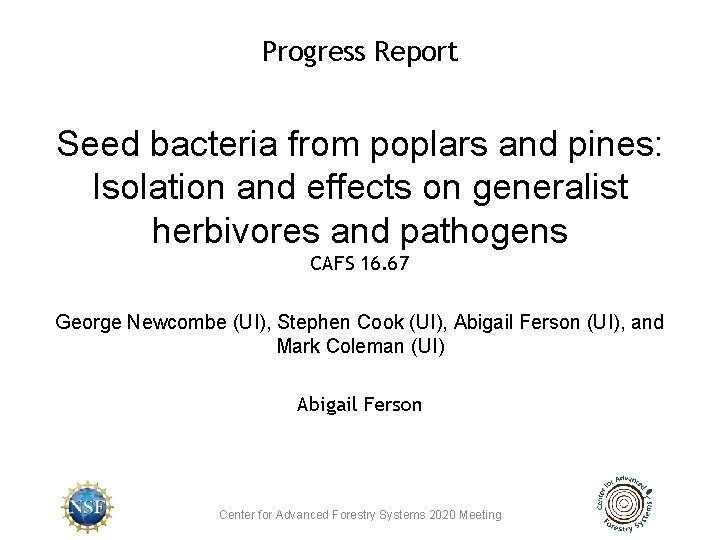 Progress Report

Seed bacteria from poplars and pines: Isolation and effects on generalist herbivores and pathogens
CAFS 16.67

George Newcombe (UI), Stephen Cook (UI), Abigail Ferson (UI), and Mark Coleman (UI)

Abigail Ferson

NSF

Center for Advanced Forestry Systems 2020 Meeting

Center for Advanced Forestry Systems